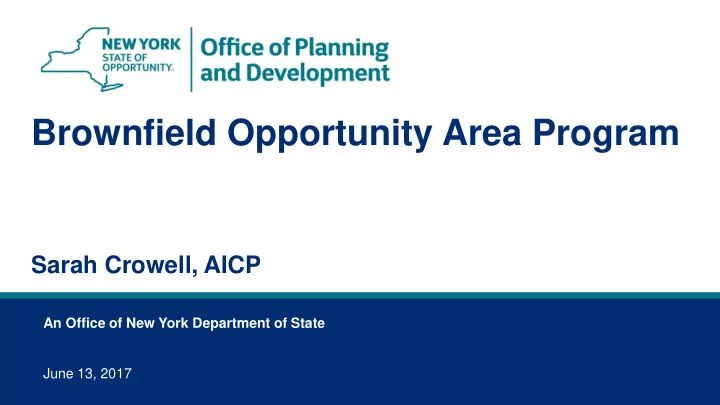 NEW YORK STATE OF OPPORTUNITY.

Office of Planning and Development

Brownfield Opportunity Area Program

Sarah Crowell, AICP

An Office of New York Department of State

June 13, 2017